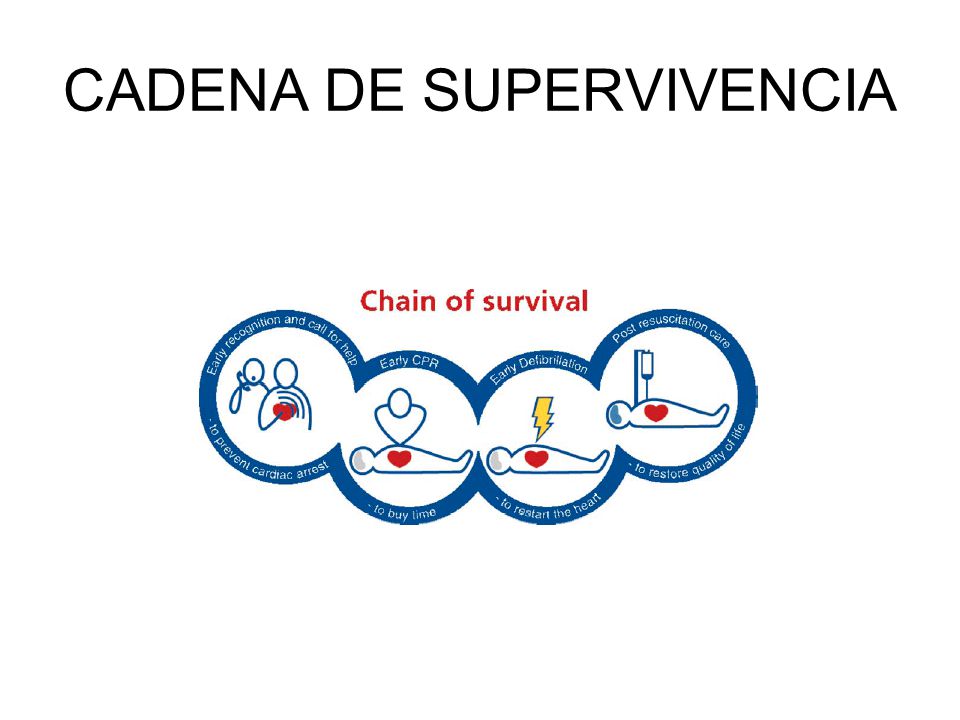 CADENA DE SUPERVIVENCIA

Chain of survival

Early recognition and call for help

- to prevent cardiac arrest

Early CPR

- to buy time

Early Defibrillation

- to restart the heart

Post resuscitation care

- to restore quality of life